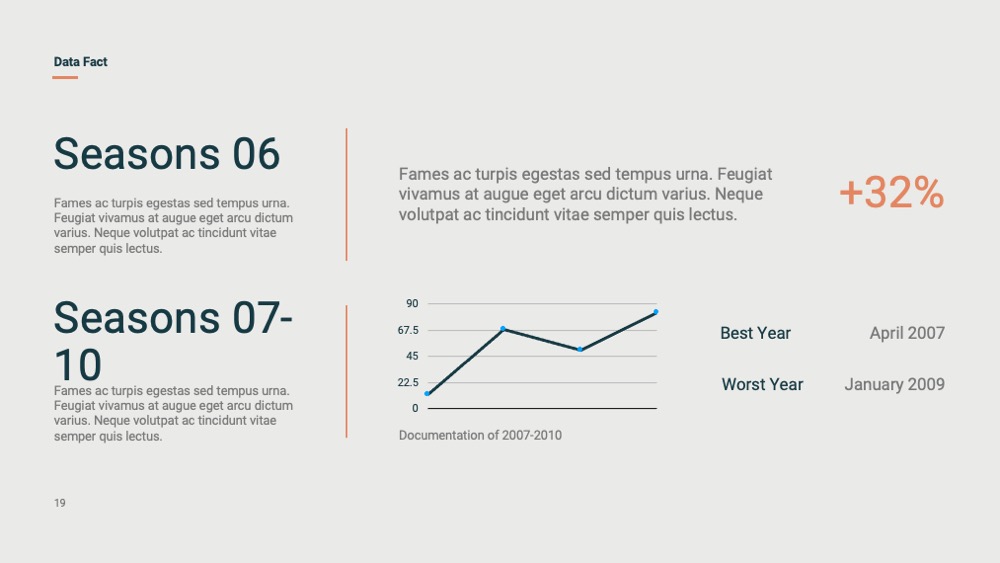 Data Fact

Seasons 06

Fames ac turpis egestas sed tempus urna. Feugiat vivamus at augue eget arcu dictum varius. Neque volutpat ac tincidunt vitae semper quis lectus.

Fames ac turpis egestas sed tempus urna. Feugiat vivamus at augue eget arcu dictum varius. Neque volutpat ac tincidunt vitae semper quis lectus.

+32%

Seasons 07-10

Fames ac turpis egestas sed tempus urna. Feugiat vivamus at augue eget arcu dictum varius. Neque volutpat ac tincidunt vitae semper quis lectus.

90
67.5
45
22.5
0

Documentation of 2007-2010

Best Year April 2007

Worst Year January 2009

19